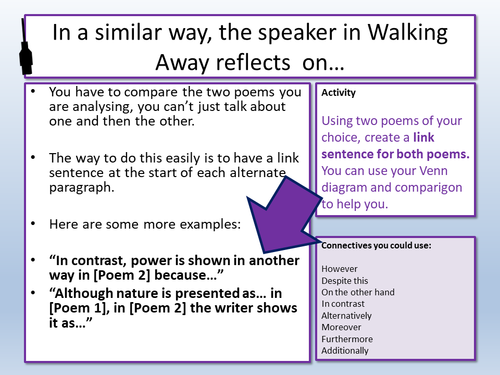 In a similar way, the speaker in Walking Away reflects on…

• You have to compare the two poems you are analysing, you can't just talk about one and then the other.

• The way to do this easily is to have a link sentence at the start of each alternate paragraph.

• Here are some more examples:

• "In contrast, power is shown in another way in [Poem 2] because…"
• "Although nature is presented as… in [Poem 1], in [Poem 2] the writer shows it as…"

Activity

Using two poems of your choice, create a link sentence for both poems. You can use your Venn diagram and comparigon to help you.

Connectives you could use:

However
Despite this
On the other hand
In contrast
Alternatively
Moreover
Furthermore
Additionally